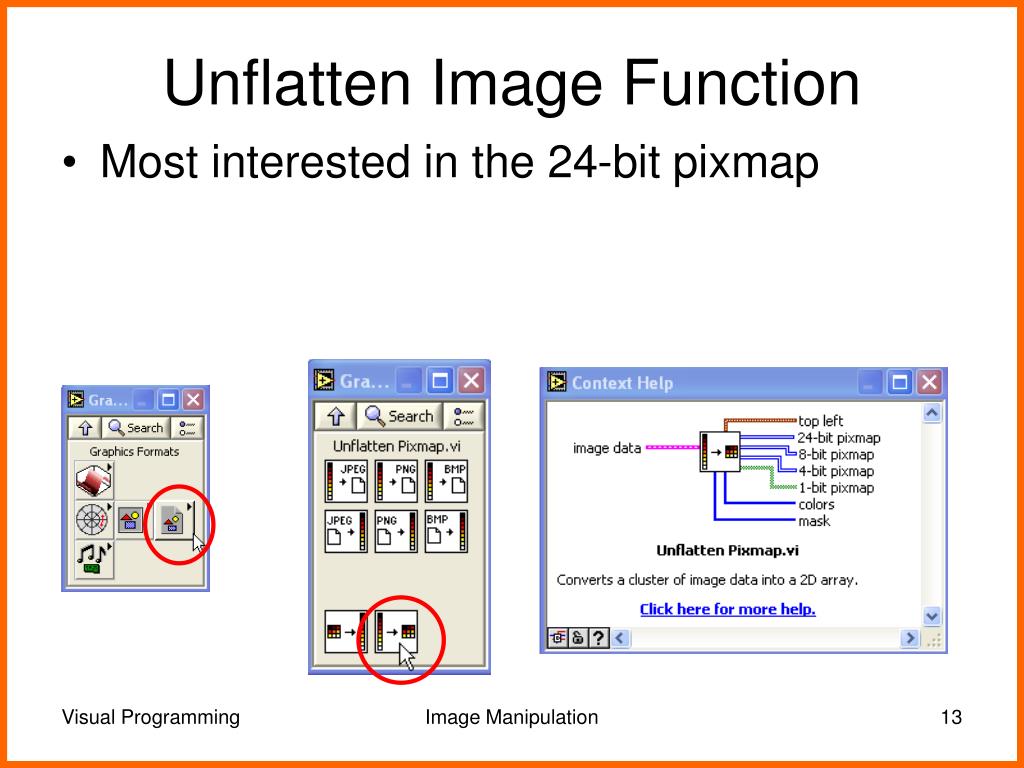 Unflatten Image Function

• Most interested in the 24-bit pixmap

Gra...
Search
Graphics Formats

Gra...
Search
Unflatten Pixmap.vi
JPEG
PNG
BMP
JPEG
PNG
BMP

Context Help
image data
top left
24-bit pixmap
8-bit pixmap
4-bit pixmap
1-bit pixmap
colors
mask
Unflatten Pixmap.vi
Converts a cluster of image data into a 2D array.
Click here for more help.

Visual Programming
Image Manipulation
13